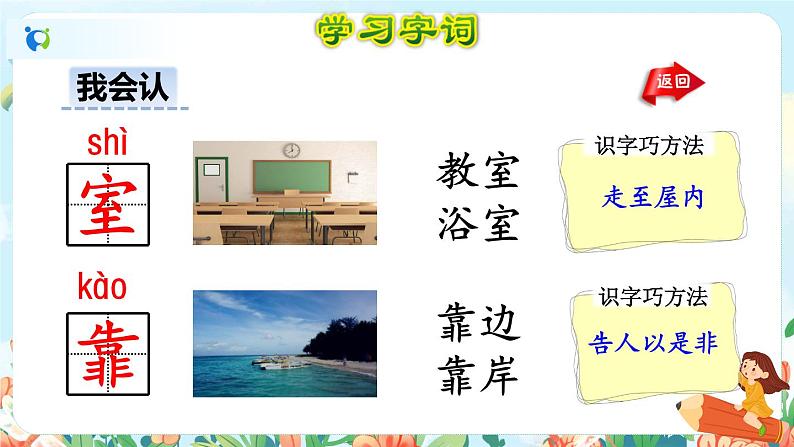 学习字词

我会认

返回

shì
室

教室
浴室

识字巧方法
走至屋内

kào
靠

靠边
靠岸

识字巧方法
告人以是非